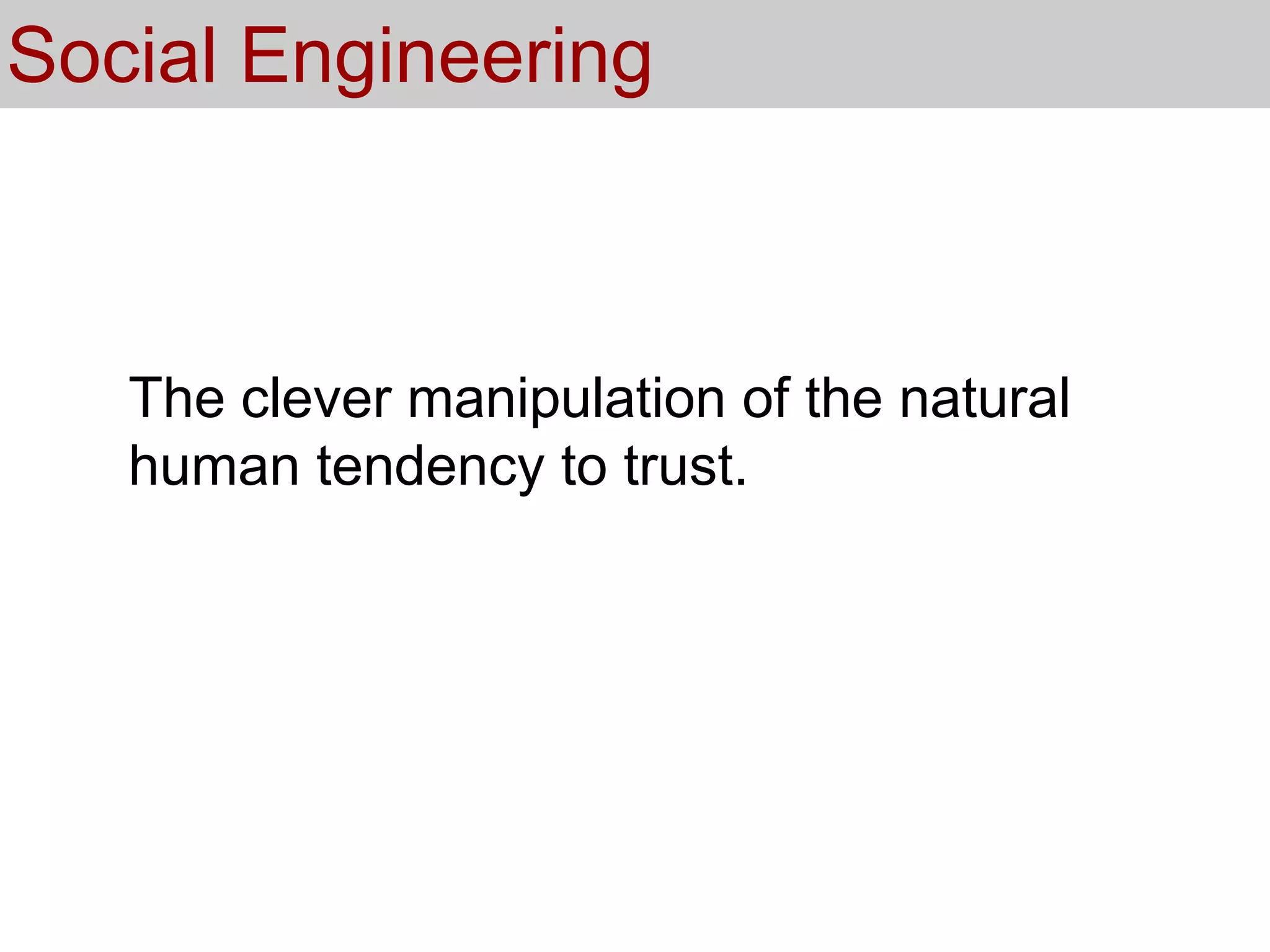 Social Engineering

The clever manipulation of the natural human tendency to trust.